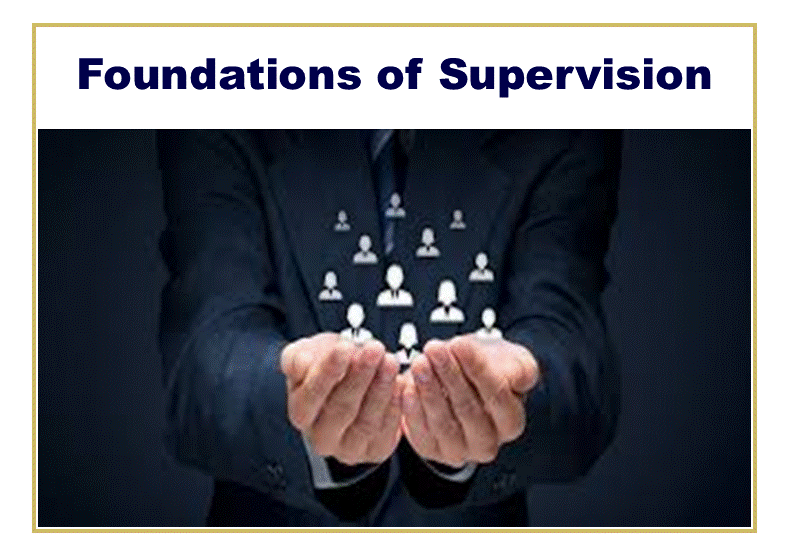 Foundations of Supervision